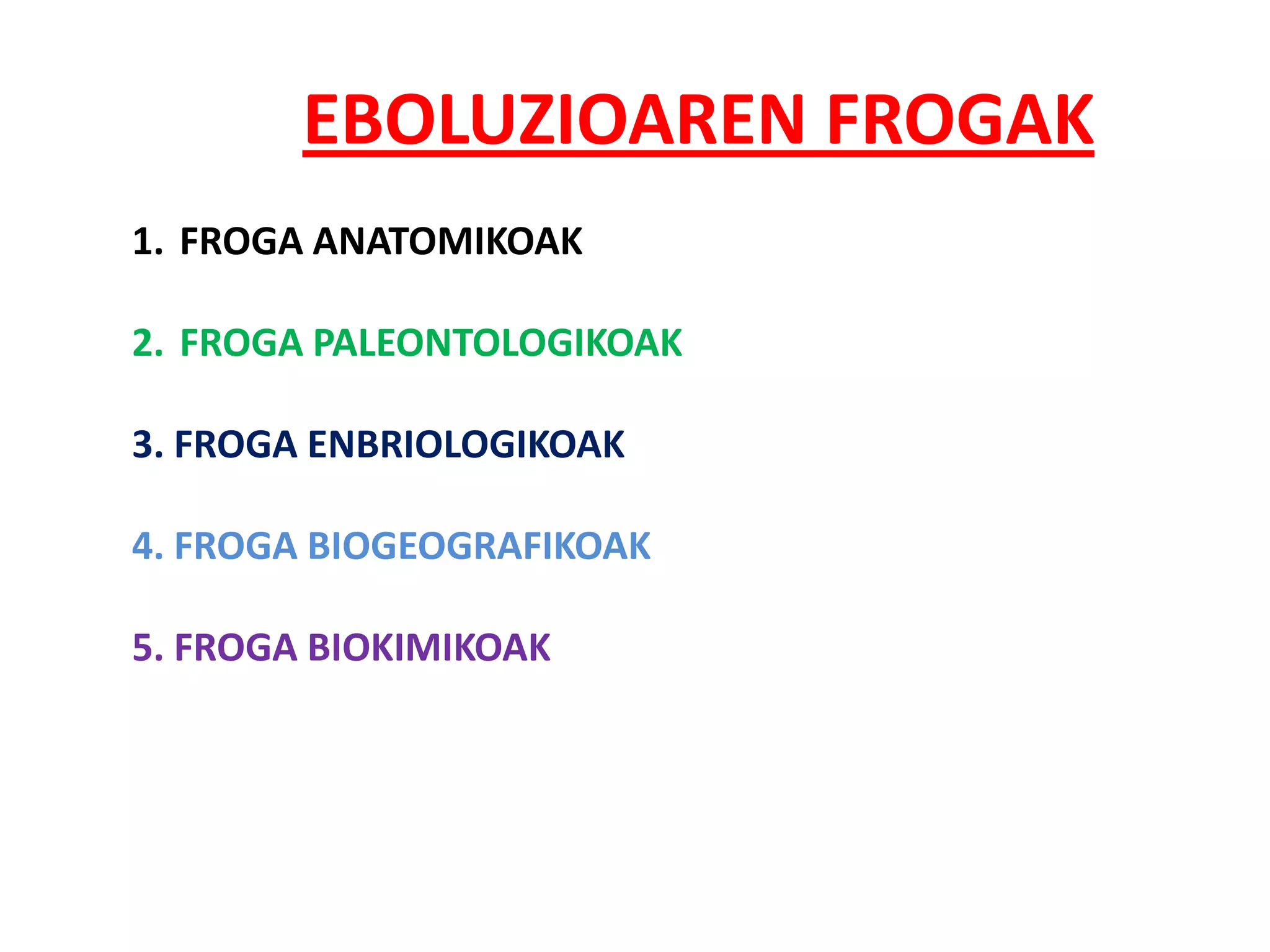 EBOLUZIOAREN FROGAK

1. FROGA ANATOMIKOAK

2. FROGA PALEONTOLOGIKOAK

3. FROGA ENBRIOLOGIKOAK

4. FROGA BIOGEOGRAFIKOAK

5. FROGA BIOKIMIKOAK